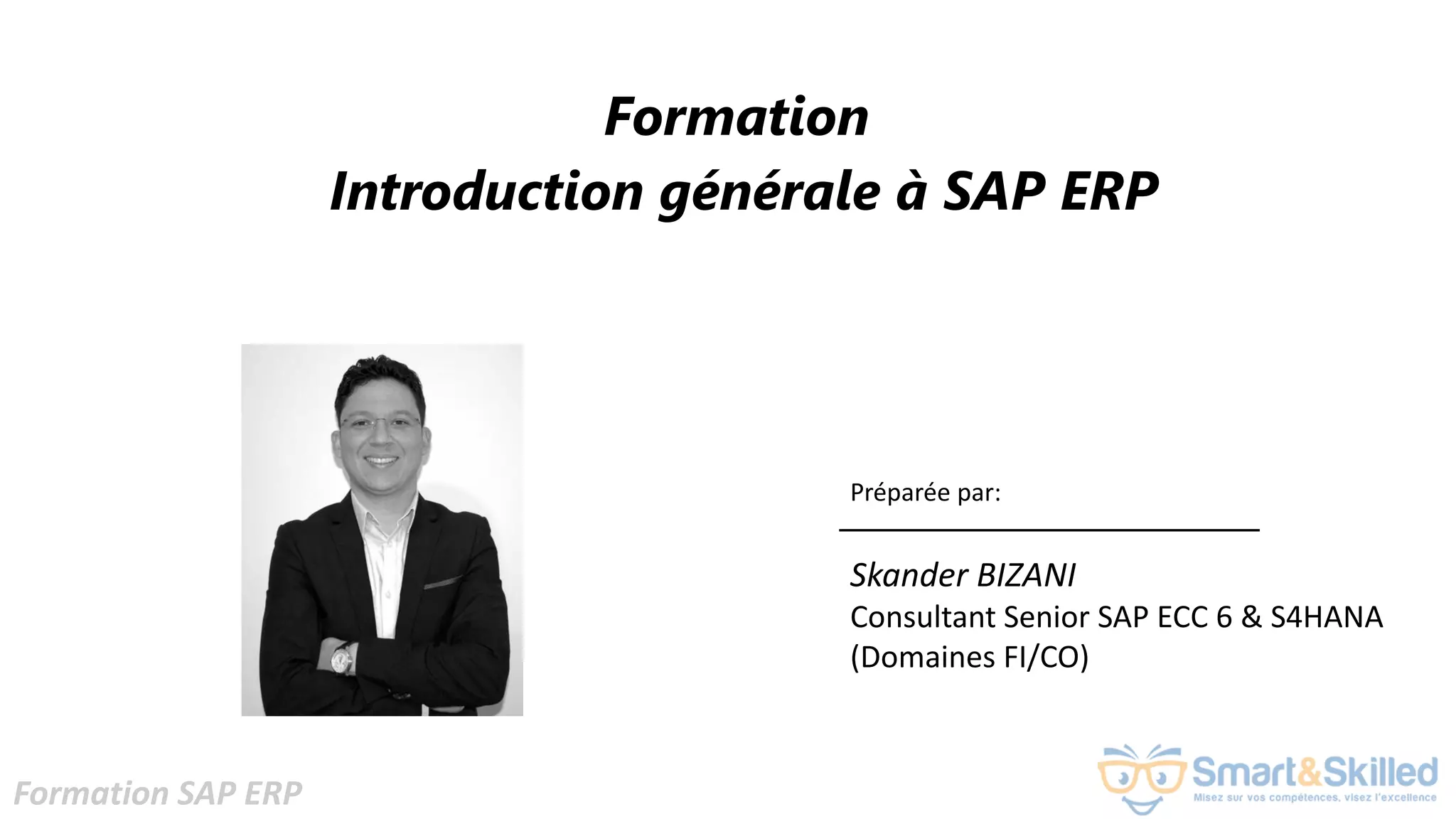 Formation
Introduction générale à SAP ERP

Préparée par:

Skander BIZANI
Consultant Senior SAP ECC 6 & S4HANA
(Domaines FI/CO)

Formation SAP ERP

Smart&Skilled
Misez sur vos compétences, visez l'excellence